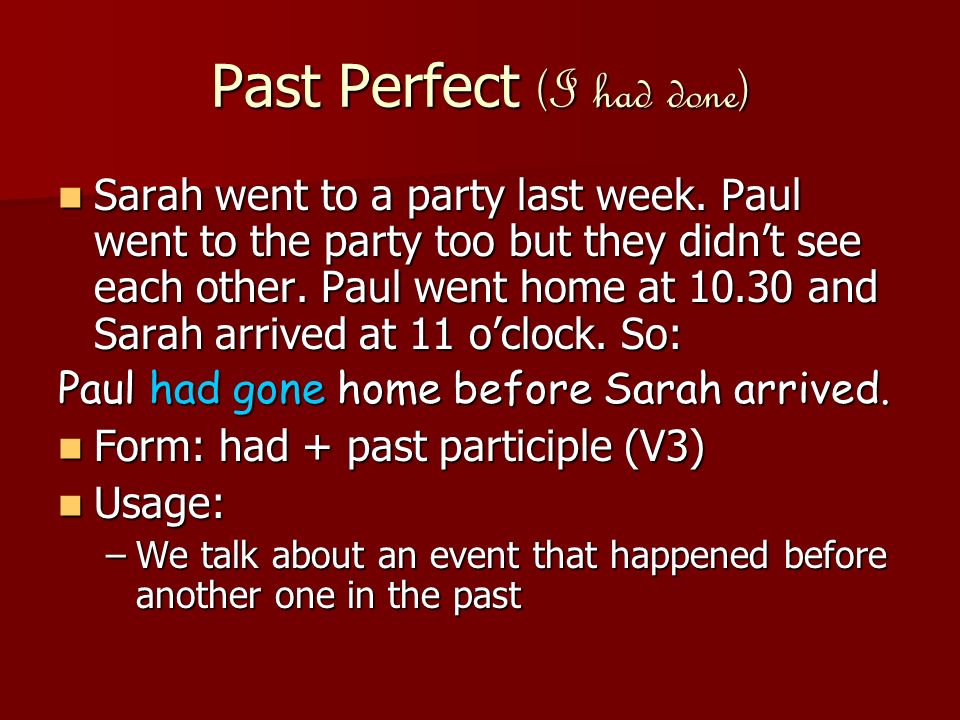 Past Perfect (I had done)

Sarah went to a party last week. Paul went to the party too but they didn't see each other. Paul went home at 10.30 and Sarah arrived at 11 o'clock. So:

Paul had gone home before Sarah arrived.

Form: had + past participle (V3)

Usage:

– We talk about an event that happened before another one in the past